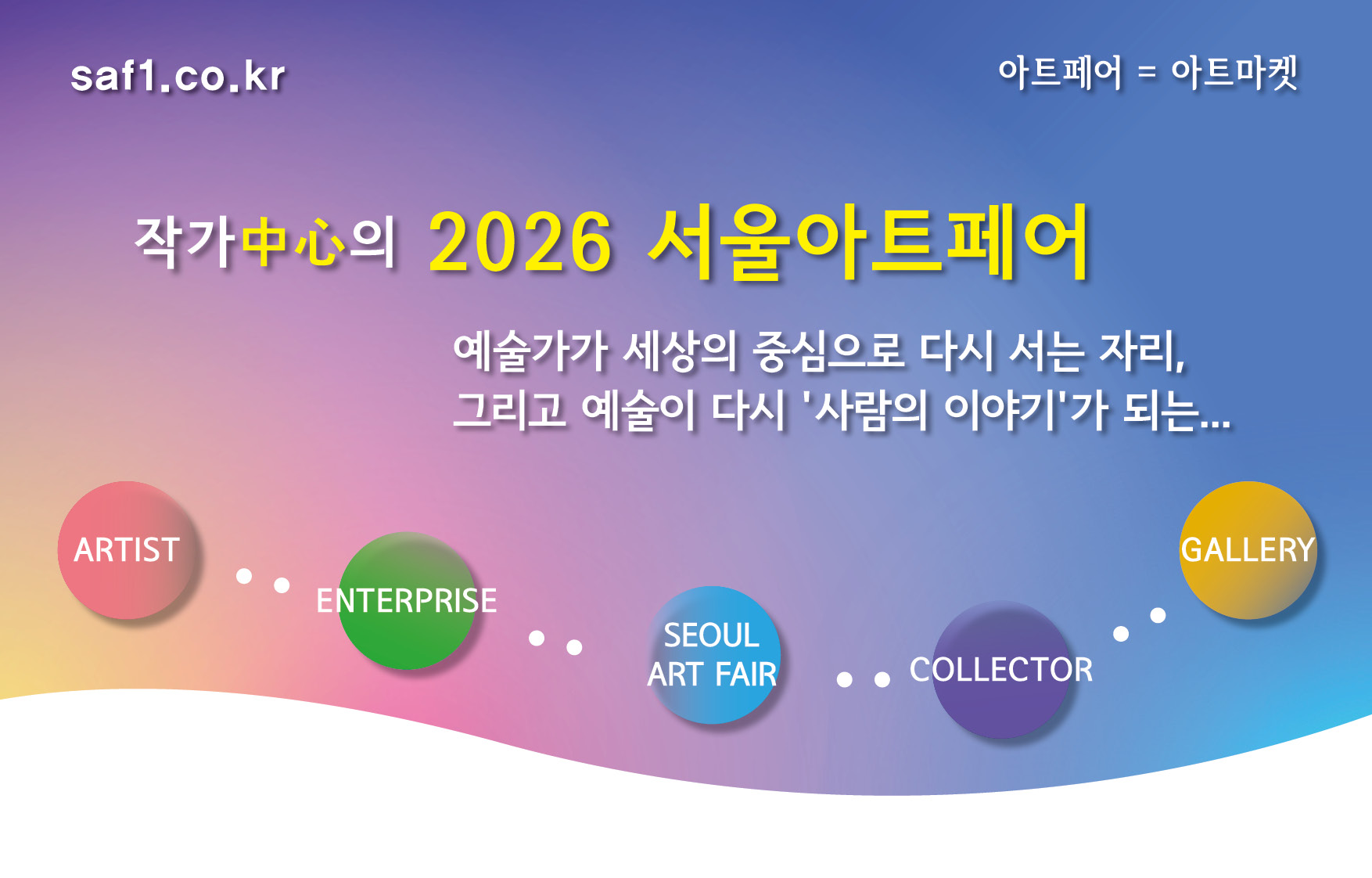 saf1.co.kr

아트페어 = 아트마켓

작가中心의 2026 서울아트페어

예술가가 세상의 중심으로 다시 서는 자리,
그리고 예술이 다시 '사람의 이야기'가 되는...

ARTIST

ENTERPRISE

SEOUL
ART FAIR

COLLECTOR

GALLERY